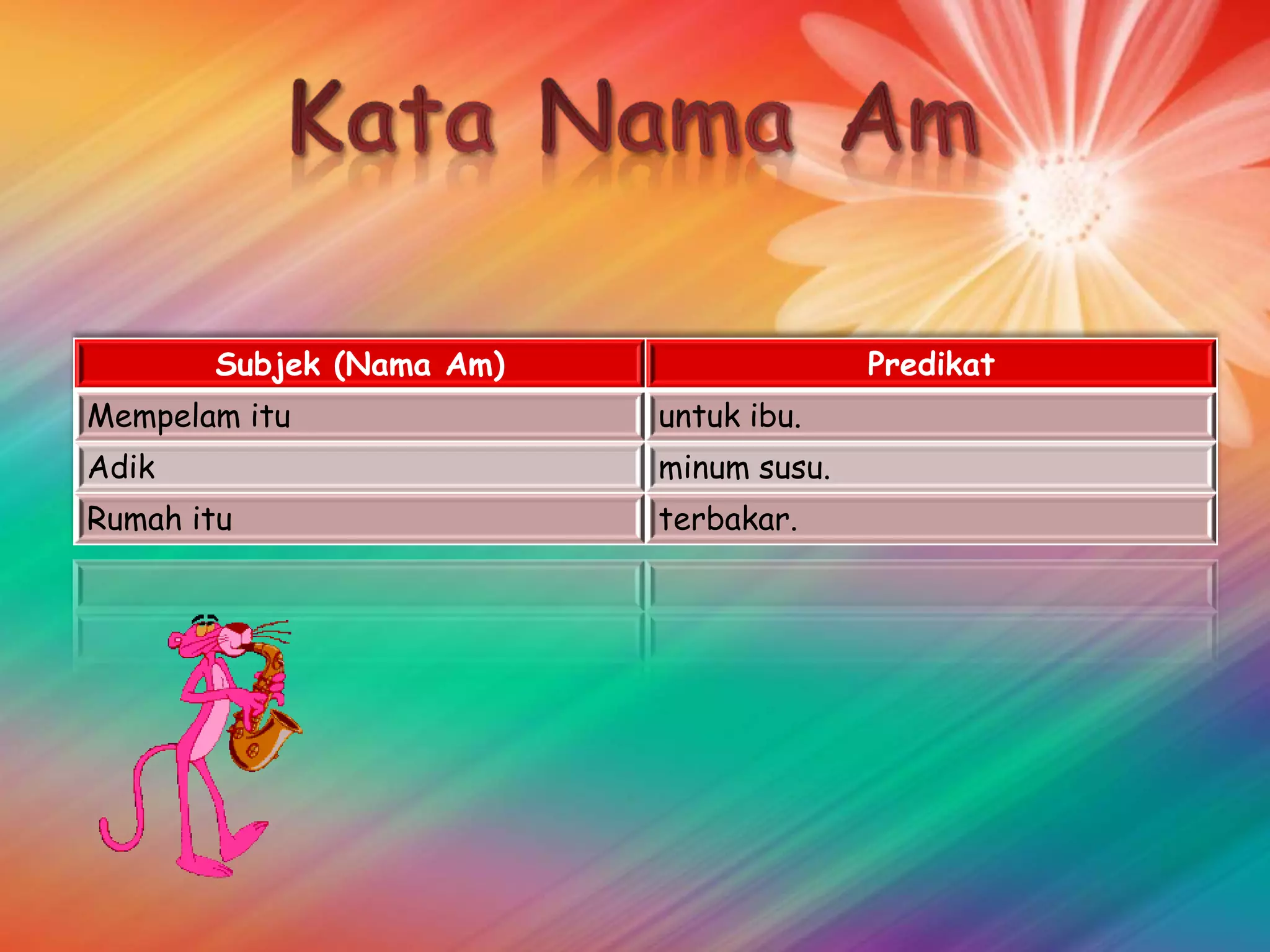 Kata Nama Am

| Subjek (Nama Am) | Predikat |
|---|---|
| Mempelam itu | untuk ibu. |
| Adik | minum susu. |
| Rumah itu | terbakar. |